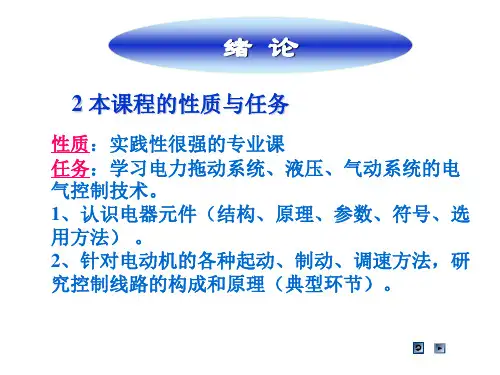 绪 论

2 本课程的性质与任务

性质：实践性很强的专业课
任务：学习电力拖动系统、液压、气动系统的电气控制技术。
1、认识电器元件（结构、原理、参数、符号、选用方法）。
2、针对电动机的各种起动、制动、调速方法，研究控制线路的构成和原理（典型环节）。